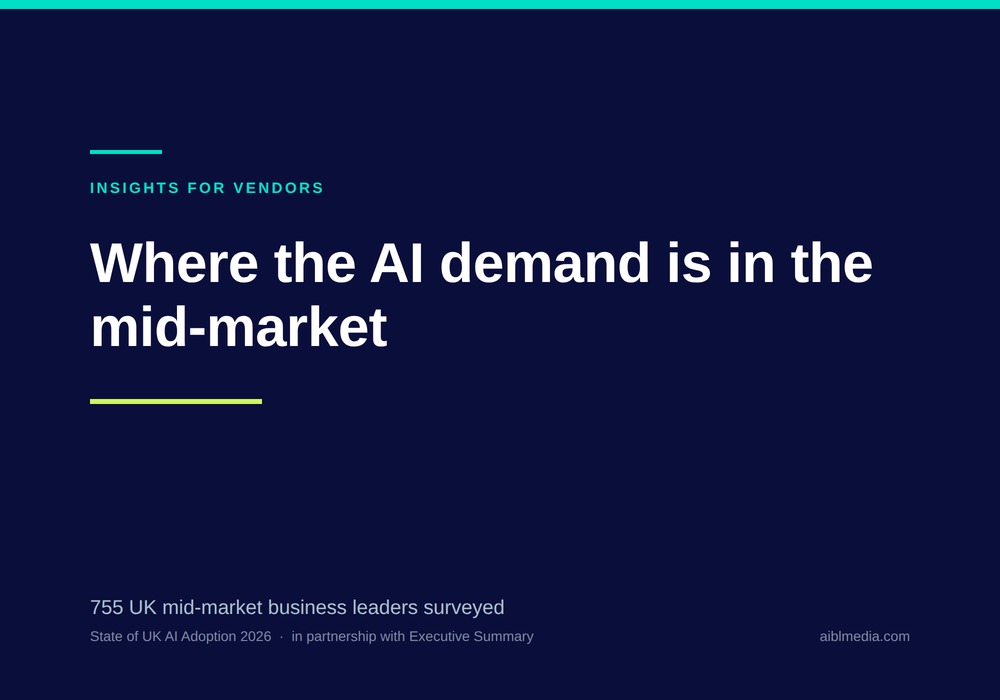 INSIGHTS FOR VENDORS

Where the AI demand is in the mid-market

755 UK mid-market business leaders surveyed

State of UK AI Adoption 2026 · in partnership with Executive Summary

aiblmedia.com